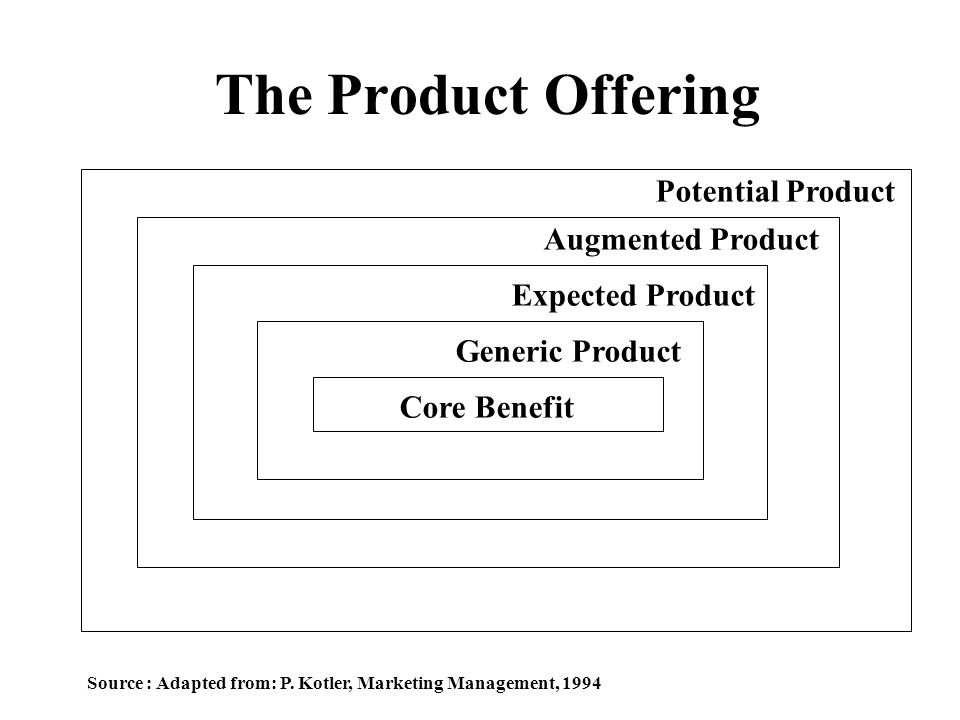 The Product Offering

Potential Product

Augmented Product

Expected Product

Generic Product

Core Benefit

Source : Adapted from: P. Kotler, Marketing Management, 1994